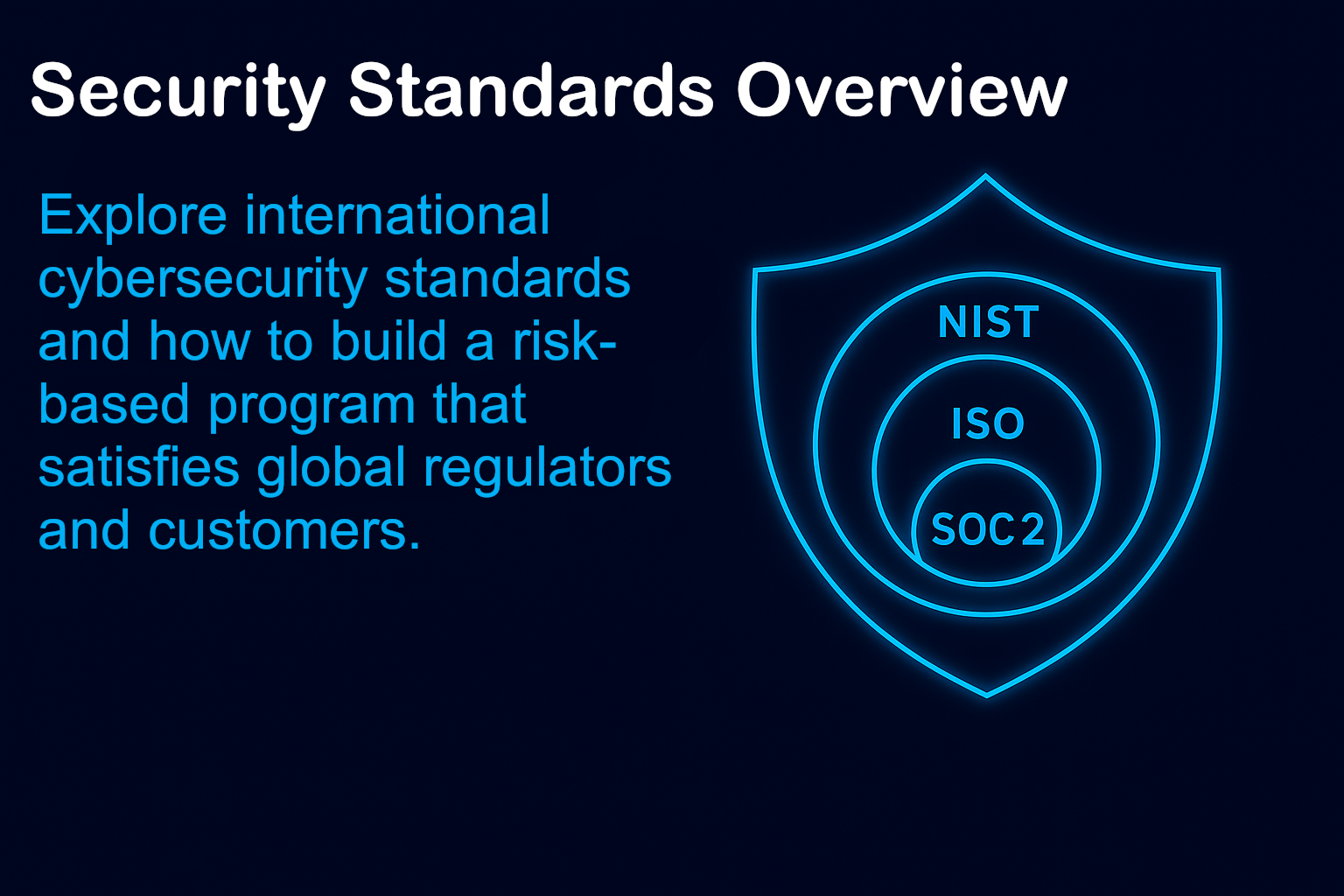 Security Standards Overview

Explore international cybersecurity standards and how to build a risk-based program that satisfies global regulators and customers.

NIST

ISO

SOC 2